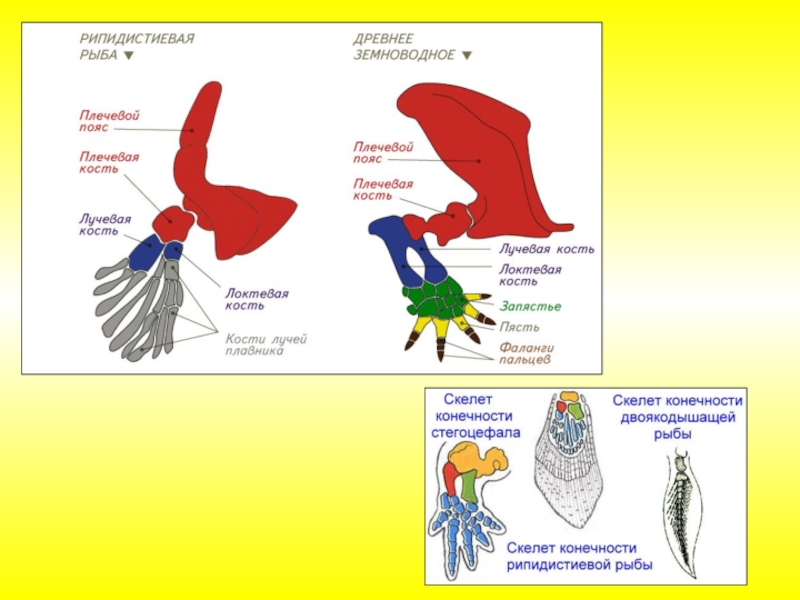 РИПИДИСТИЕВАЯ РЫБА ▼

Плечевой пояс

Плечевая кость

Лучевая кость

Локтевая кость

Кости лучей плавника

ДРЕВНЕЕ ЗЕМНОВОДНОЕ ▼

Плечевой пояс

Плечевая кость

Лучевая кость

Локтевая кость

Запястье

Пясть

Фаланги пальцев

Скелет конечности стегоцефала

Скелет конечности двоякодышащей рыбы

Скелет конечности рипидистиевой рыбы